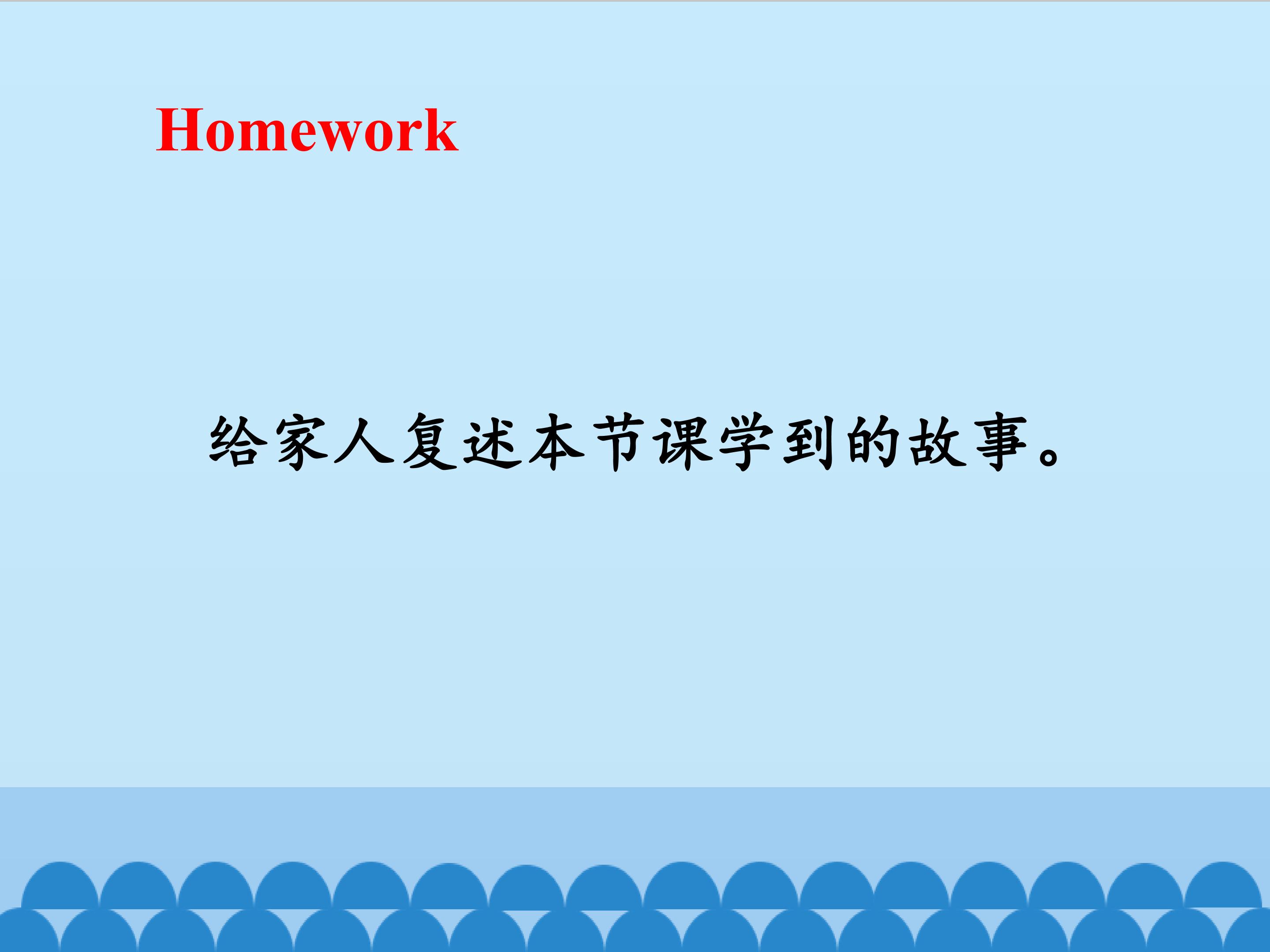 Homework

给家人复述本节课学到的故事。